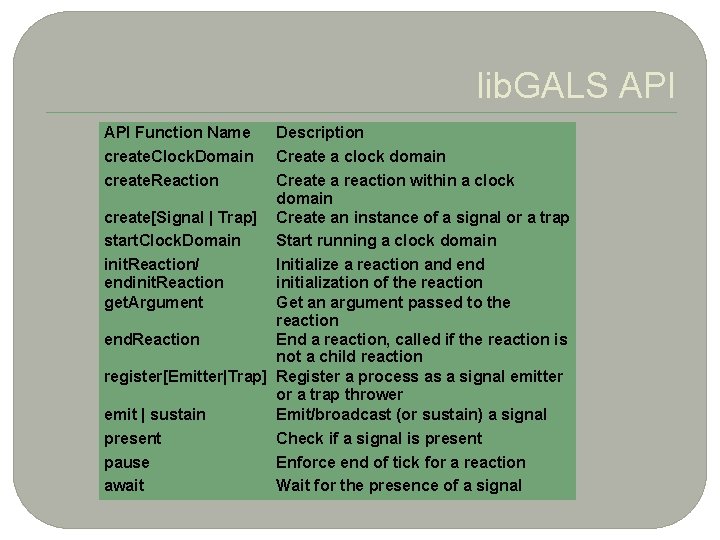 libGALS API

| API Function Name | Description |
|---|---|
| createClockDomain | Create a clock domain |
| createReaction | Create a reaction within a clock domain |
| create[Signal \| Trap] | Create an instance of a signal or a trap |
| startClockDomain | Start running a clock domain |
| initReaction/ endinitReaction | Initialize a reaction and end initialization of the reaction |
| getArgument | Get an argument passed to the reaction |
| endReaction | End a reaction, called if the reaction is not a child reaction |
| register[Emitter\|Trap] | Register a process as a signal emitter or a trap thrower |
| emit \| sustain | Emit/broadcast (or sustain) a signal |
| present | Check if a signal is present |
| pause | Enforce end of tick for a reaction |
| await | Wait for the presence of a signal |